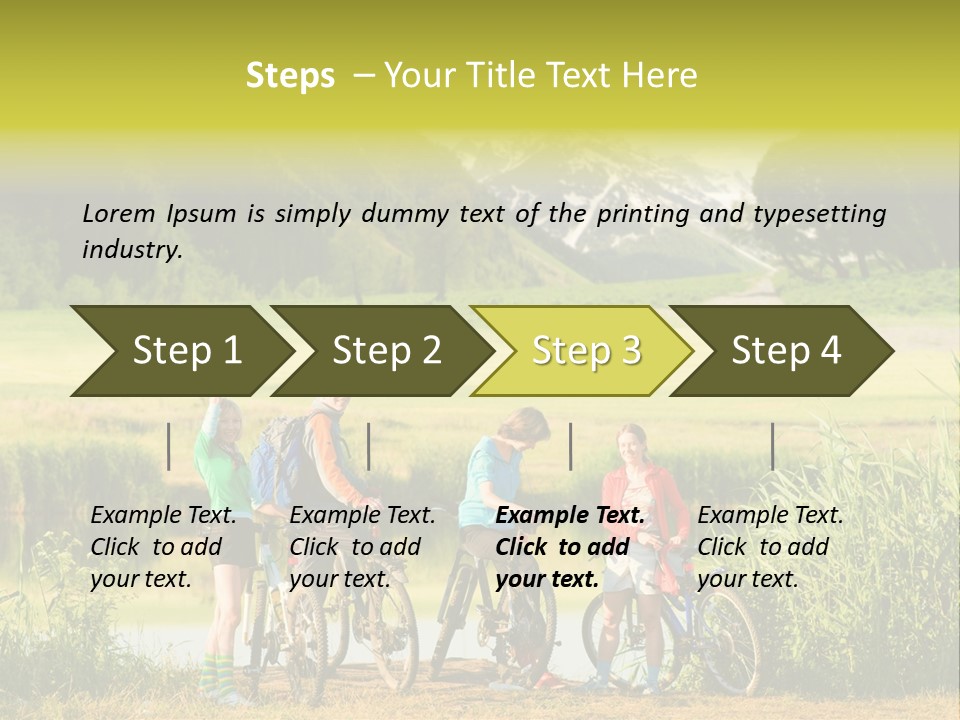 Steps – Your Title Text Here

Lorem Ipsum is simply dummy text of the printing and typesetting industry.

Step 1

Step 2

Step 3

Step 4

Example Text. Click to add your text.

Example Text. Click to add your text.

Example Text. Click to add your text.

Example Text. Click to add your text.